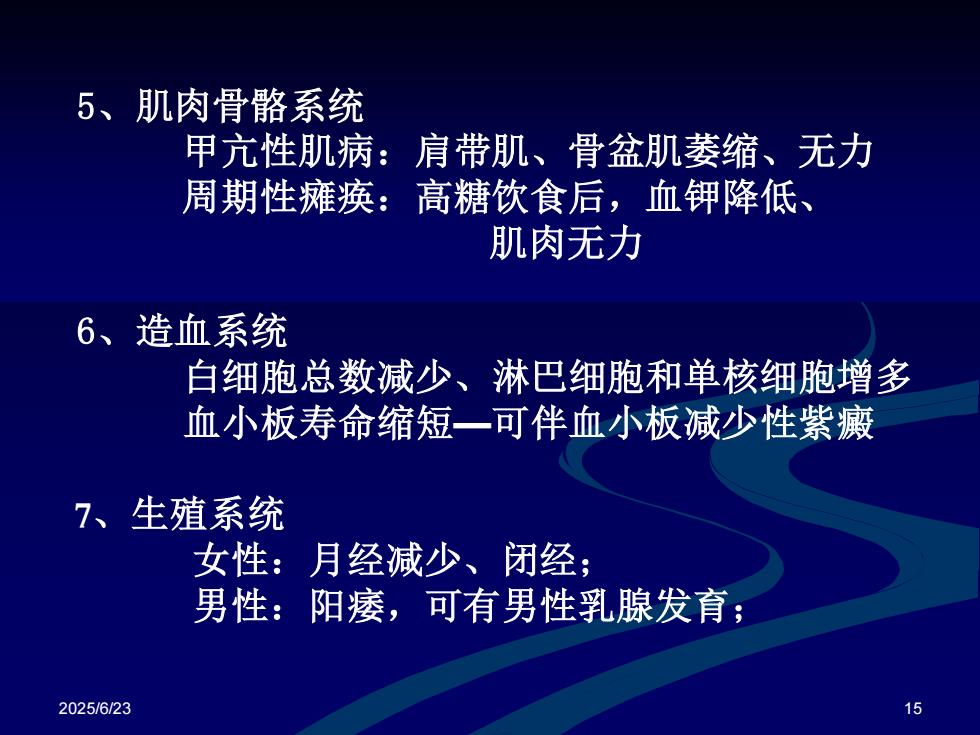 5、肌肉骨骼系统
甲亢性肌病：肩带肌、骨盆肌萎缩、无力
周期性瘫痪：高糖饮食后，血钾降低、肌肉无力

6、造血系统
白细胞总数减少、淋巴细胞和单核细胞增多
血小板寿命缩短—可伴血小板减少性紫癜

7、生殖系统
女性：月经减少、闭经；
男性：阳痿，可有男性乳腺发育；

2025/6/23

15